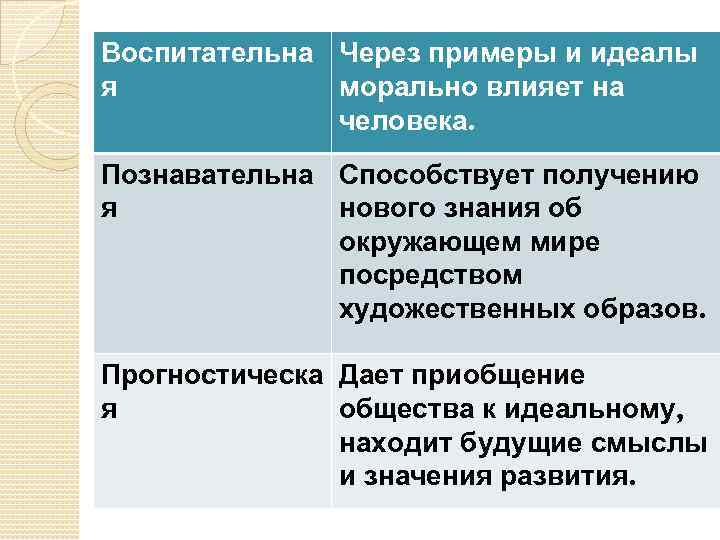 | Воспитательная | Через примеры и идеалы морально влияет на человека. |
|---|---|
| Познавательная | Способствует получению нового знания об окружающем мире посредством художественных образов. |
| Прогностическая | Дает приобщение общества к идеальному, находит будущие смыслы и значения развития. |